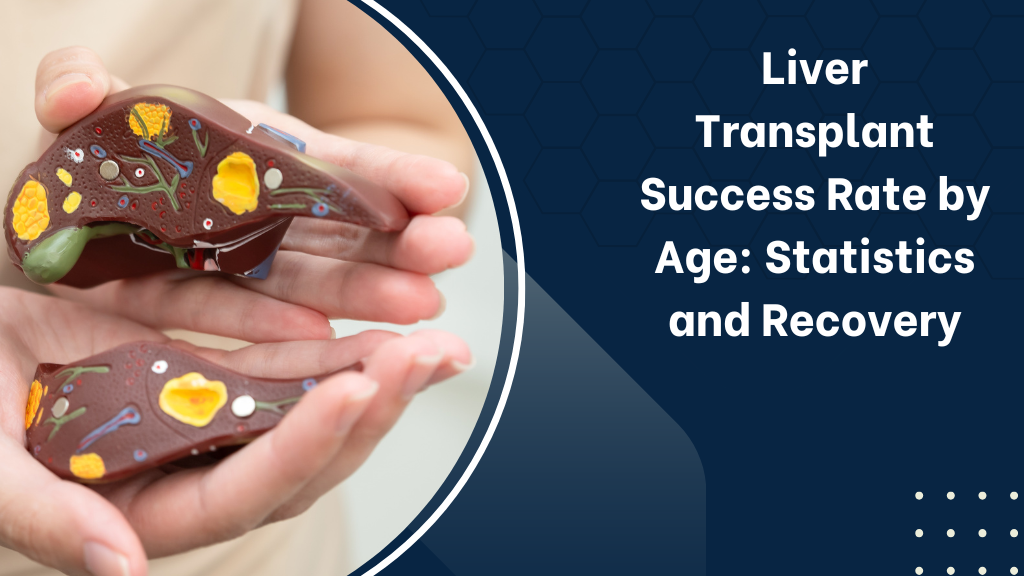 Liver Transplant Success Rate by Age: Statistics and Recovery